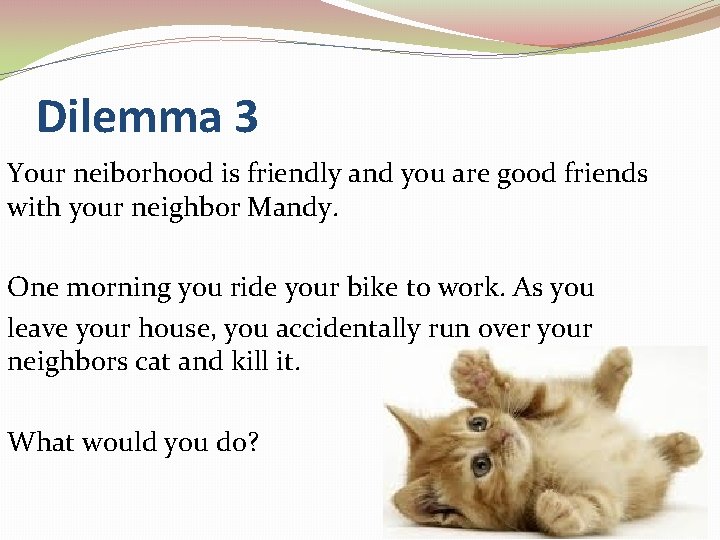 Dilemma 3

Your neiborhood is friendly and you are good friends with your neighbor Mandy.

One morning you ride your bike to work. As you leave your house, you accidentally run over your neighbors cat and kill it.

What would you do?